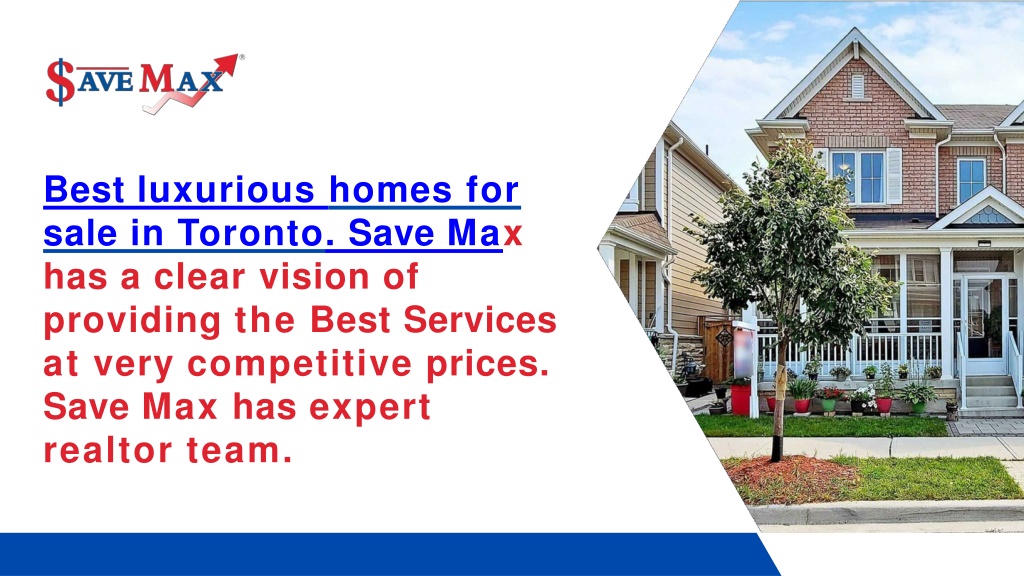 $AVE MAX®

Best luxurious homes for sale in Toronto. Save Max has a clear vision of providing the Best Services at very competitive prices. Save Max has expert realtor team.